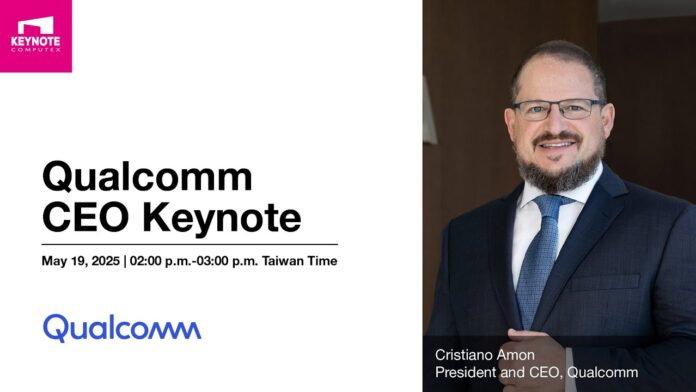 KEYNOTE
COMPUTEX

Qualcomm
CEO Keynote

May 19, 2025 | 02:00 p.m.-03:00 p.m. Taiwan Time

Qualcomm

Cristiano Amon
President and CEO, Qualcomm